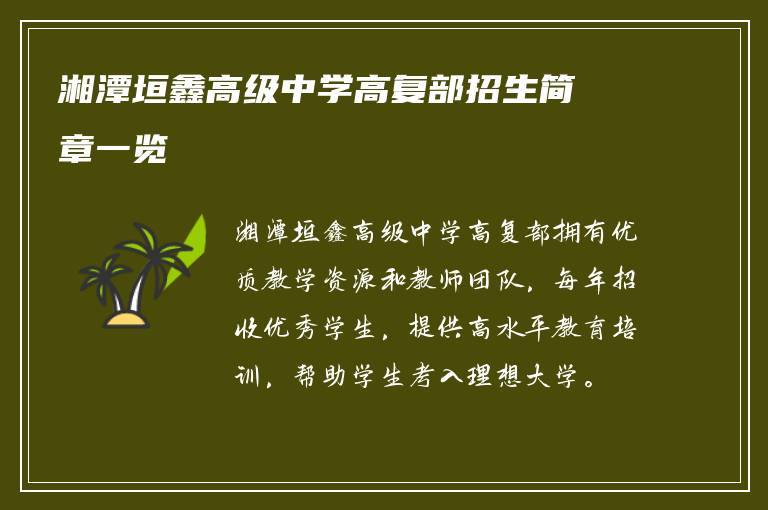 湘潭垣鑫高级中学高复部招生简章一览

湘潭垣鑫高级中学高复部拥有优质教学资源和教师团队，每年招收优秀学生，提供高水平教育培训，帮助学生考入理想大学。